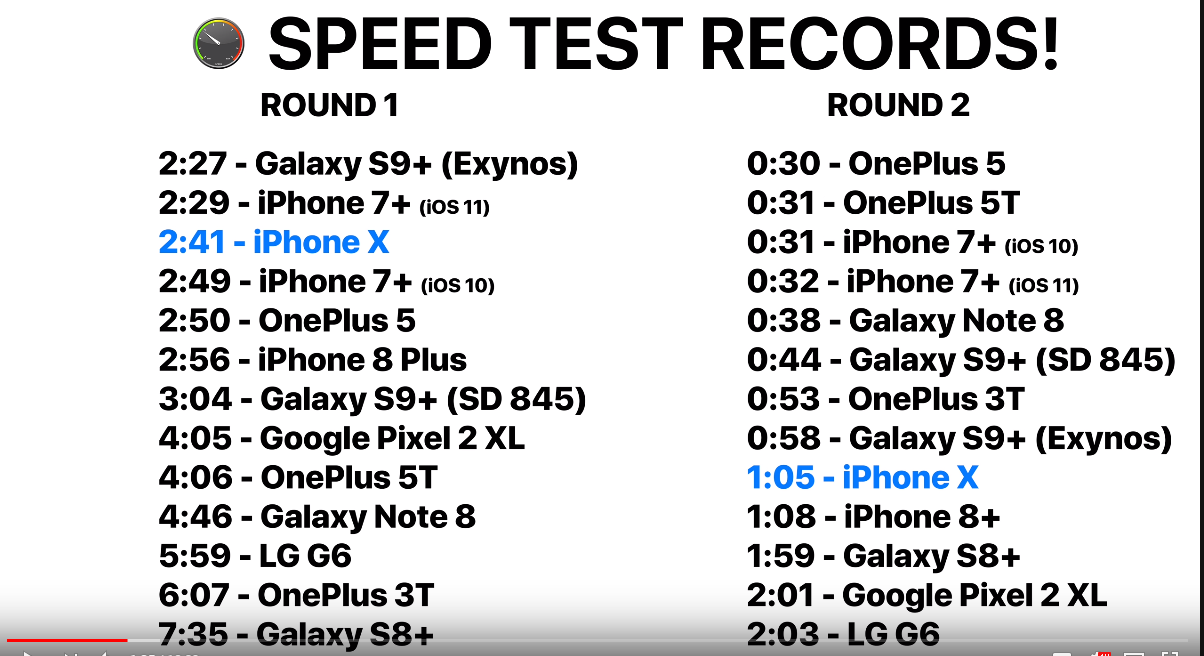 SPEED TEST RECORDS!

ROUND 1

2:27 - Galaxy S9+ (Exynos)
2:29 - iPhone 7+ (iOS 11)
2:41 - iPhone X
2:49 - iPhone 7+ (iOS 10)
2:50 - OnePlus 5
2:56 - iPhone 8 Plus
3:04 - Galaxy S9+ (SD 845)
4:05 - Google Pixel 2 XL
4:06 - OnePlus 5T
4:46 - Galaxy Note 8
5:59 - LG G6
6:07 - OnePlus 3T
7:35 - Galaxy S8+

ROUND 2

0:30 - OnePlus 5
0:31 - OnePlus 5T
0:31 - iPhone 7+ (iOS 10)
0:32 - iPhone 7+ (iOS 11)
0:38 - Galaxy Note 8
0:44 - Galaxy S9+ (SD 845)
0:53 - OnePlus 3T
0:58 - Galaxy S9+ (Exynos)
1:05 - iPhone X
1:08 - iPhone 8+
1:59 - Galaxy S8+
2:01 - Google Pixel 2 XL
2:03 - LG G6